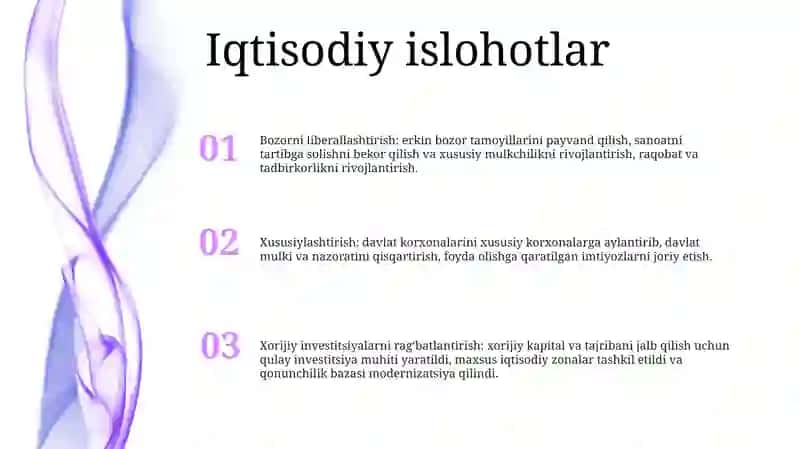 Iqtisodiy islohotlar

01

Bozorni liberallashtirish: erkin bozor tamoyillarini payvand qilish, sanoatni tartibga solishni bekor qilish va xususiy mulkchilikni rivojlantirish, raqobat va tadbirkorlikni rivojlantirish.

02

Xususiylashtirish: davlat korxonalarini xususiy korxonalarga aylantirib, davlat mulki va nazoratini qisqartirish, foyda olishga qaratilgan imtiyozlarni joriy etish.

03

Xorijiy investitsiyalarni rag'batlantirish: xorijiy kapital va tajribani jalb qilish uchun qulay investitsiya muhiti yaratildi, maxsus iqtisodiy zonalar tashkil etildi va qonunchilik bazasi modernizatsiya qilindi.